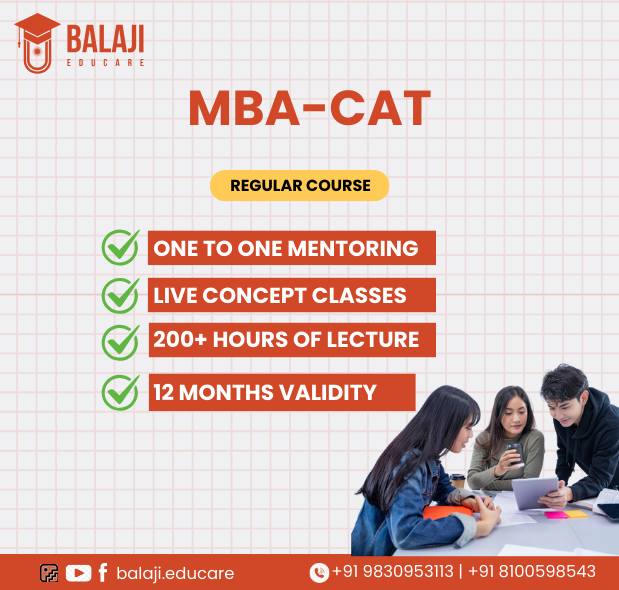 BALAJI
EDUCARE

MBA-CAT

REGULAR COURSE

ONE TO ONE MENTORING
LIVE CONCEPT CLASSES
200+ HOURS OF LECTURE
12 MONTHS VALIDITY

balaji.educare

+91 9830953113 | +91 8100598543